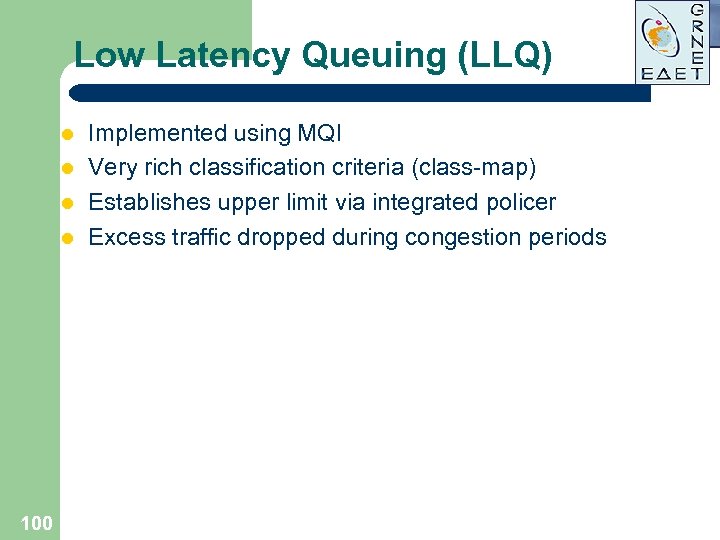 GRNET
ΕΔΕΤ

Low Latency Queuing (LLQ)

- Implemented using MQI
- Very rich classification criteria (class-map)
- Establishes upper limit via integrated policer
- Excess traffic dropped during congestion periods

100